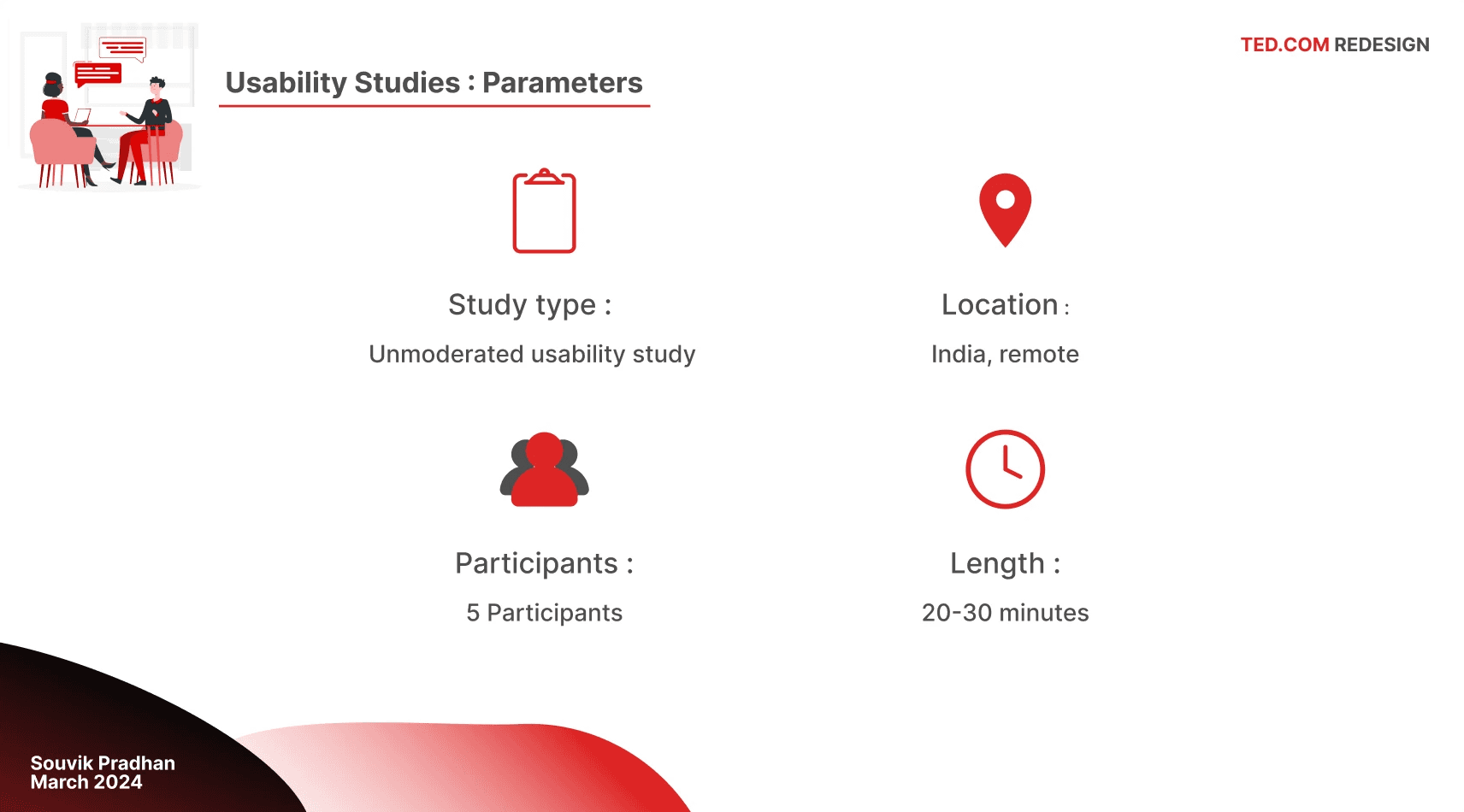 TED.COM REDESIGN

Usability Studies : Parameters

Study type :

Unmoderated usability study

Location :

India, remote

Participants :

5 Participants

Length :

20-30 minutes

Souvik Pradhan
March 2024